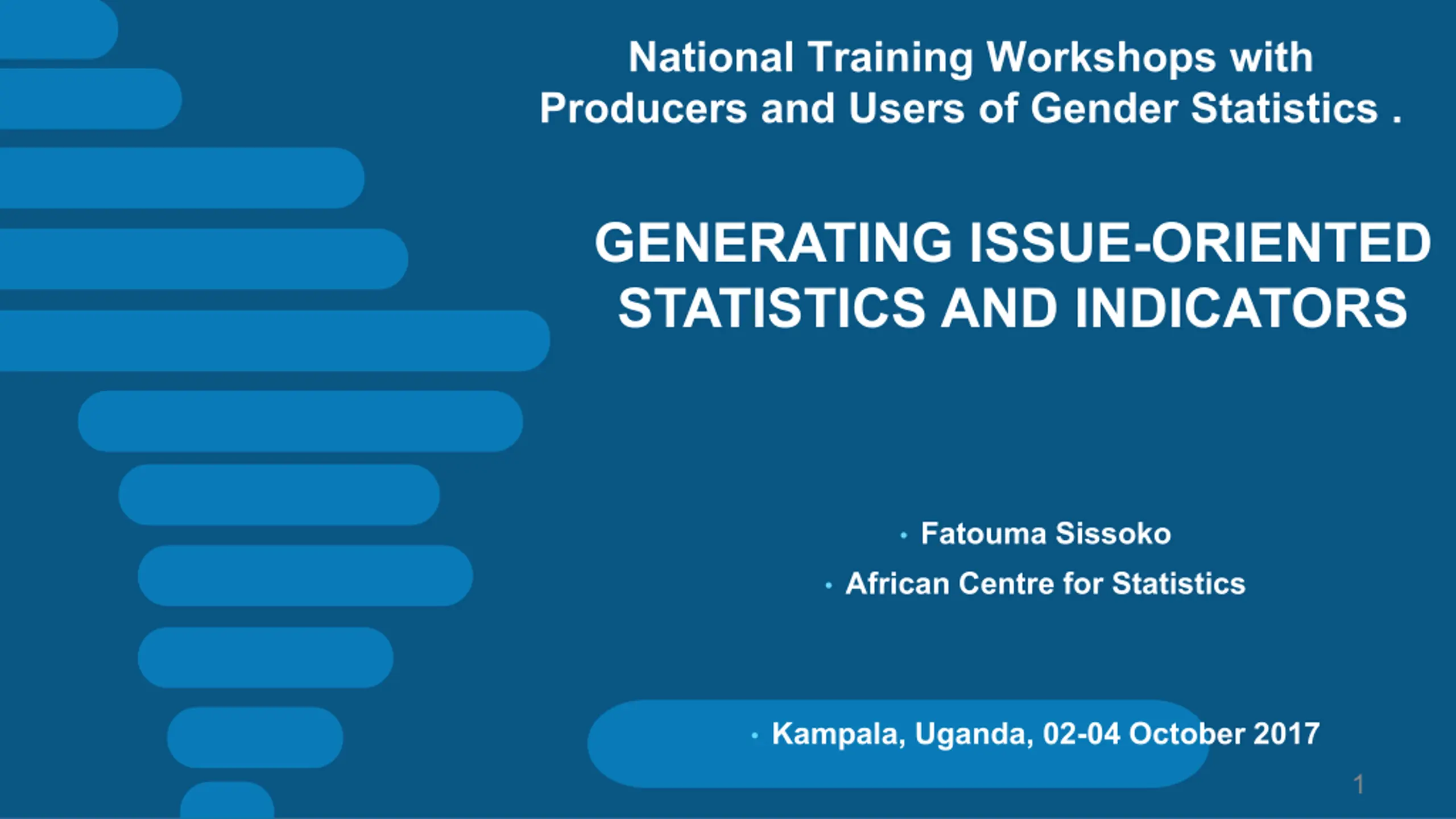 National Training Workshops with Producers and Users of Gender Statistics .

GENERATING ISSUE-ORIENTED STATISTICS AND INDICATORS

• Fatouma Sissoko
• African Centre for Statistics

• Kampala, Uganda, 02-04 October 2017

1